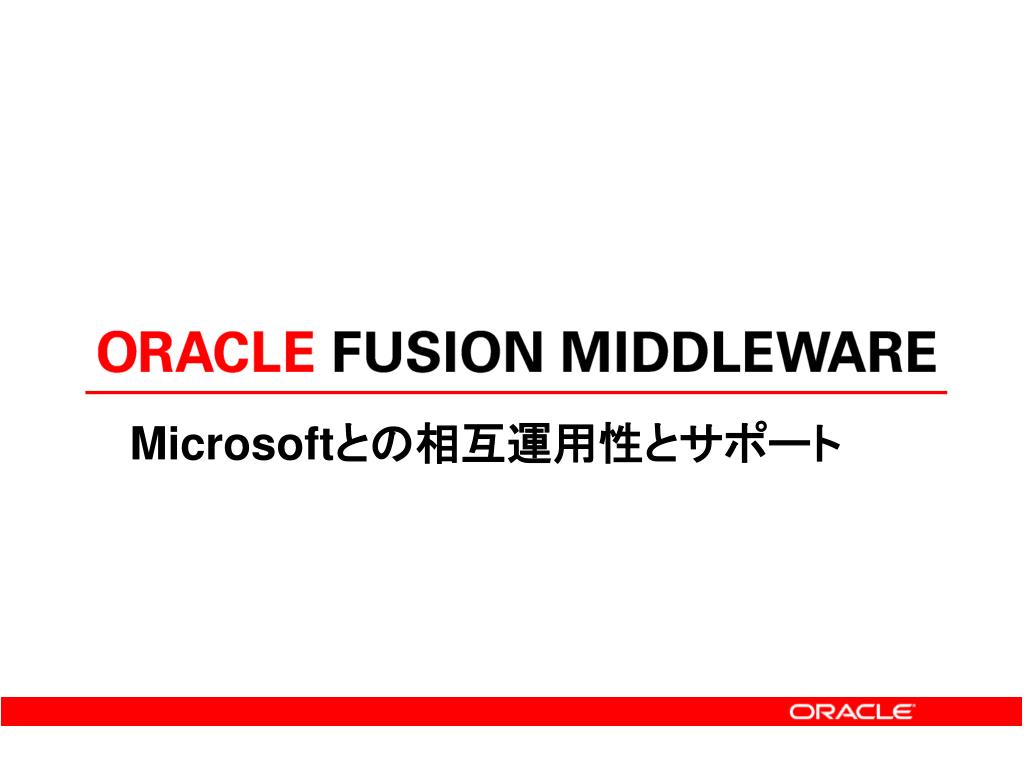 ORACLE FUSION MIDDLEWARE

Microsoftとの相互運用性とサポート

ORACLE